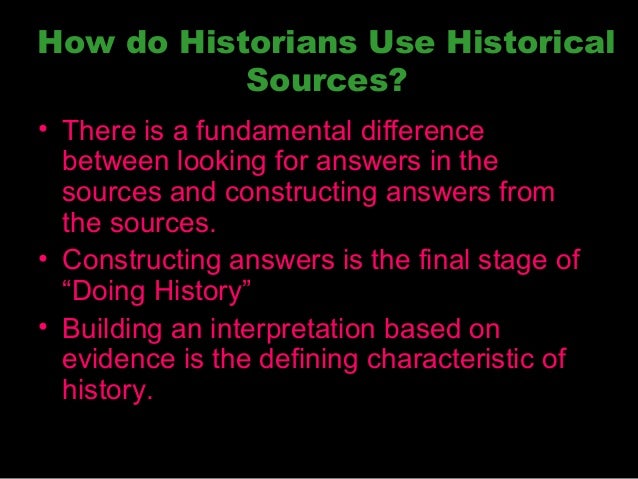 How do Historians Use Historical Sources?

• There is a fundamental difference between looking for answers in the sources and constructing answers from the sources.

• Constructing answers is the final stage of “Doing History”

• Building an interpretation based on evidence is the defining characteristic of history.